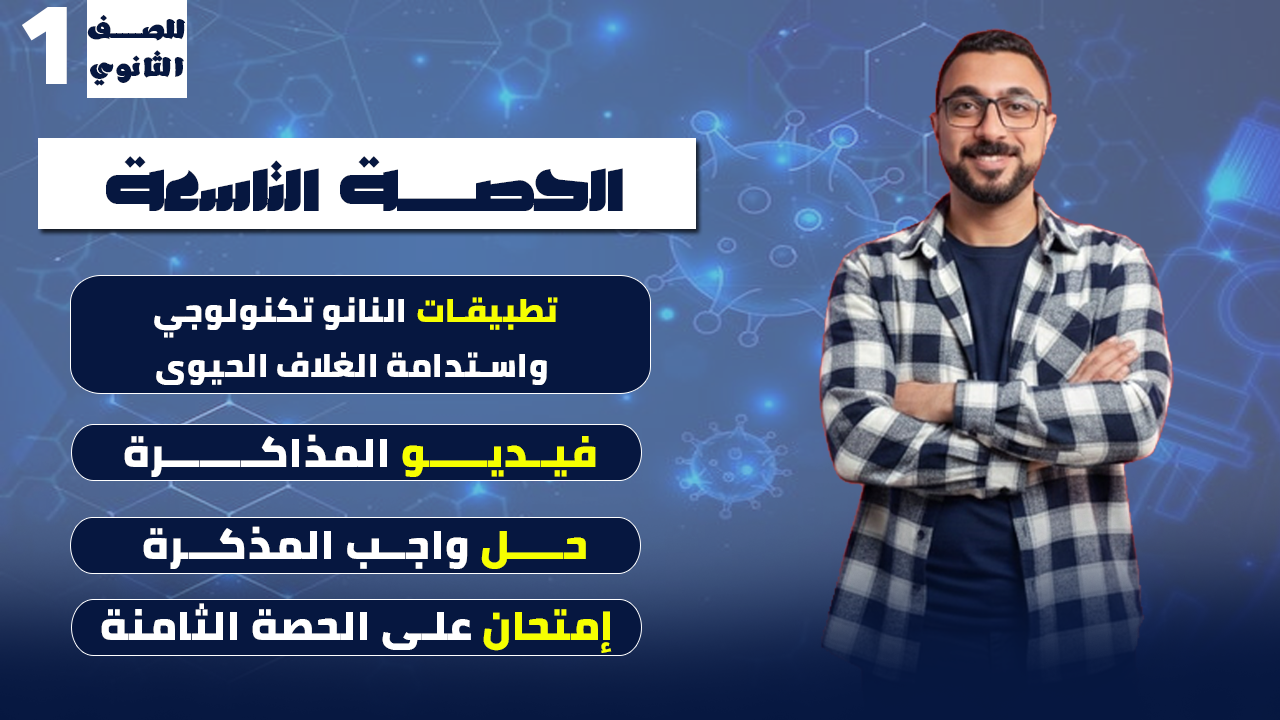 1 للصف الثانوي

الحصة التاسعة

تطبيقات النانو تكنولوجي واستدامة الغلاف الحيوى

فيديو المذاكرة

حل واجب المذكرة

إمتحان على الحصة الثامنة